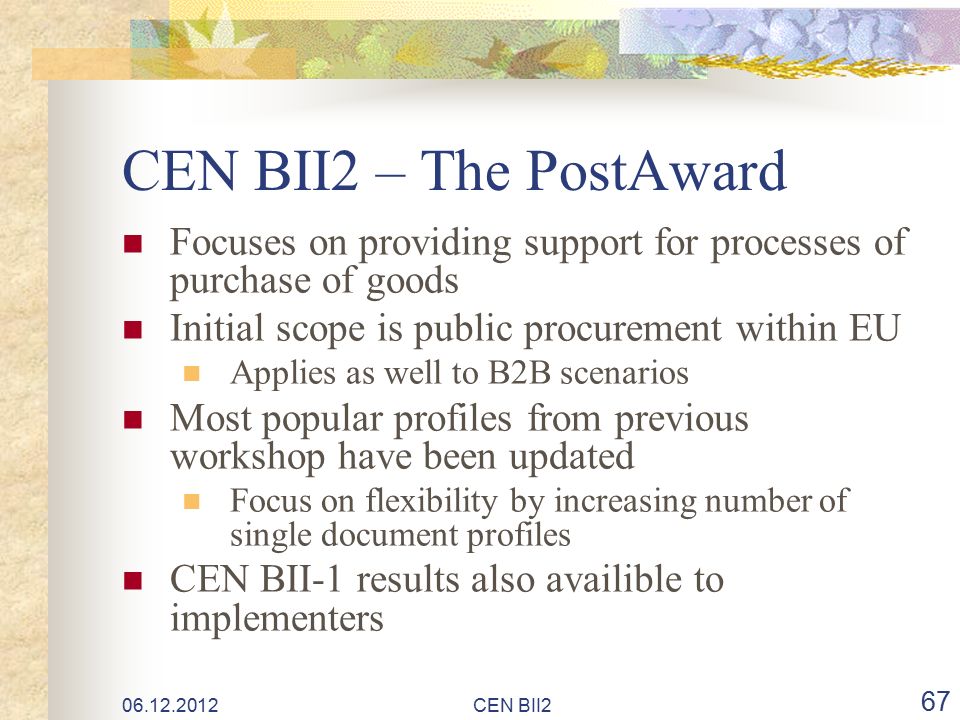 CEN BII2 – The PostAward

- Focuses on providing support for processes of purchase of goods
- Initial scope is public procurement within EU
  - Applies as well to B2B scenarios
- Most popular profiles from previous workshop have been updated
  - Focus on flexibility by increasing number of single document profiles
- CEN BII-1 results also availible to implementers

06.12.2012

CEN BII2

67